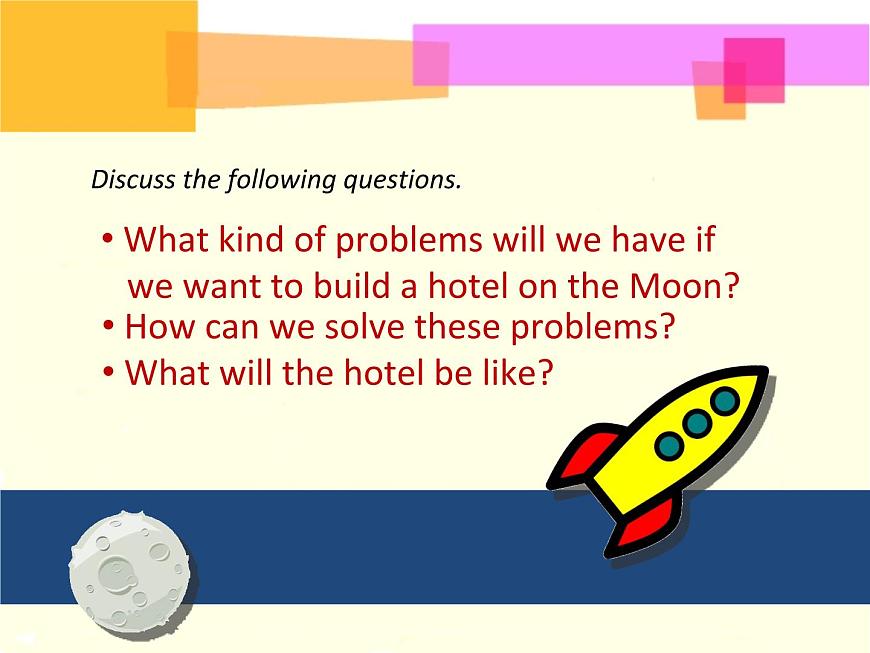 Discuss the following questions.

• What kind of problems will we have if we want to build a hotel on the Moon?
• How can we solve these problems?
• What will the hotel be like?